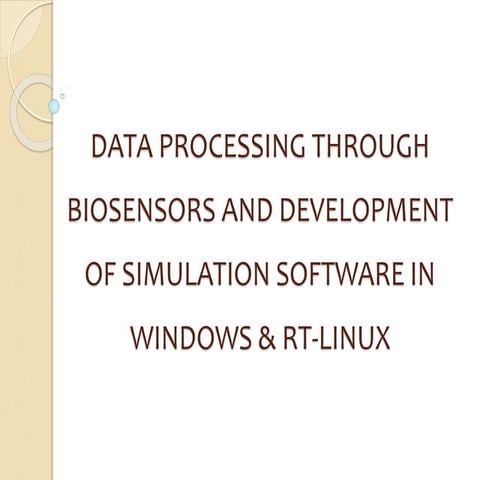 DATA PROCESSING THROUGH BIOSENSORS AND DEVELOPMENT OF SIMULATION SOFTWARE IN WINDOWS & RT-LINUX